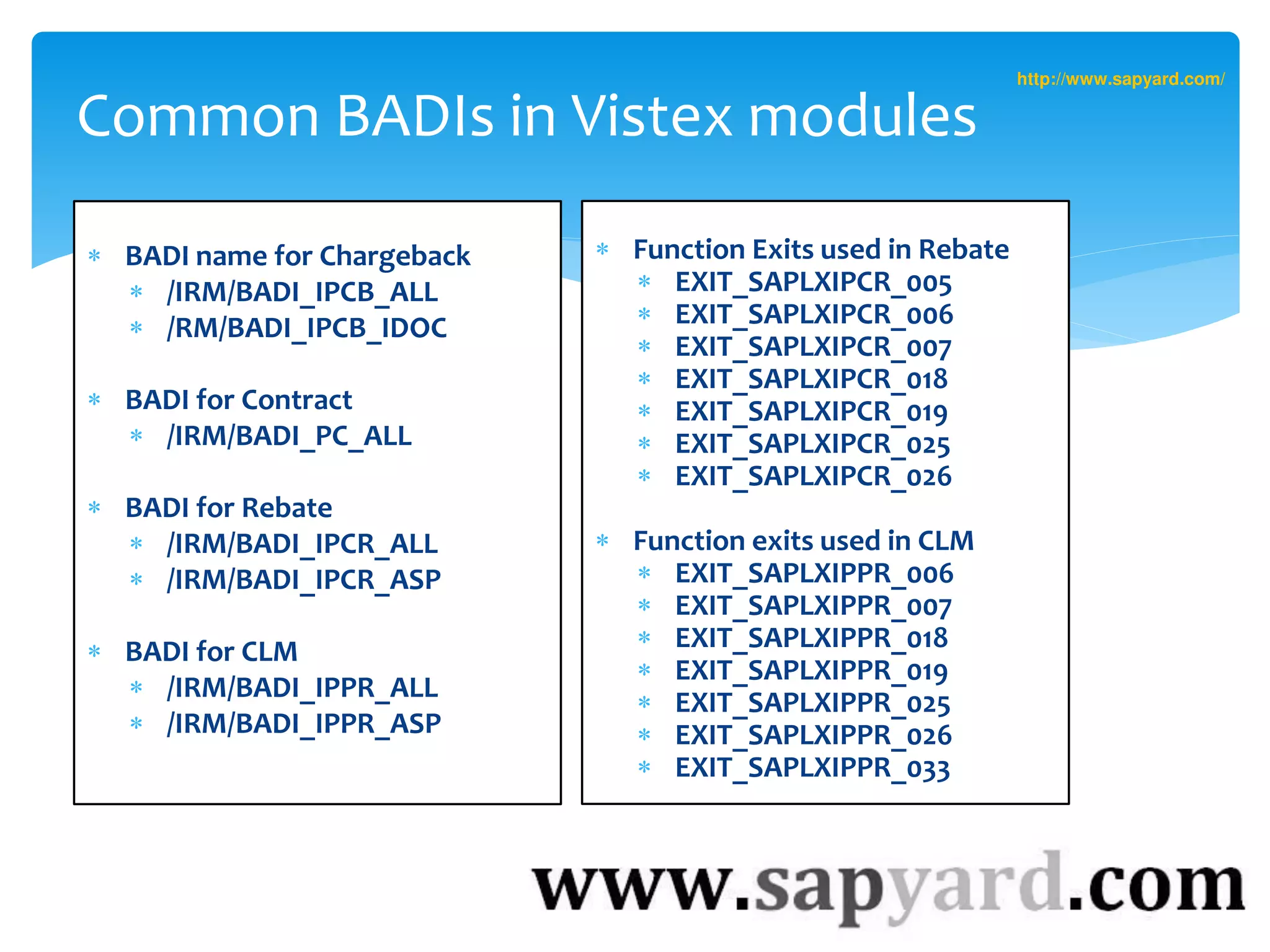 http://www.sapyard.com/

Common BADIs in Vistex modules

* BADI name for Chargeback
  * /IRM/BADI_IPCB_ALL
  * /RM/BADI_IPCB_IDOC

* BADI for Contract
  * /IRM/BADI_PC_ALL

* BADI for Rebate
  * /IRM/BADI_IPCR_ALL
  * /IRM/BADI_IPCR_ASP

* BADI for CLM
  * /IRM/BADI_IPPR_ALL
  * /IRM/BADI_IPPR_ASP

* Function Exits used in Rebate
  * EXIT_SAPLXIPCR_005
  * EXIT_SAPLXIPCR_006
  * EXIT_SAPLXIPCR_007
  * EXIT_SAPLXIPCR_018
  * EXIT_SAPLXIPCR_019
  * EXIT_SAPLXIPCR_025
  * EXIT_SAPLXIPCR_026

* Function exits used in CLM
  * EXIT_SAPLXIPPR_006
  * EXIT_SAPLXIPPR_007
  * EXIT_SAPLXIPPR_018
  * EXIT_SAPLXIPPR_019
  * EXIT_SAPLXIPPR_025
  * EXIT_SAPLXIPPR_026
  * EXIT_SAPLXIPPR_033

www.sapyard.com